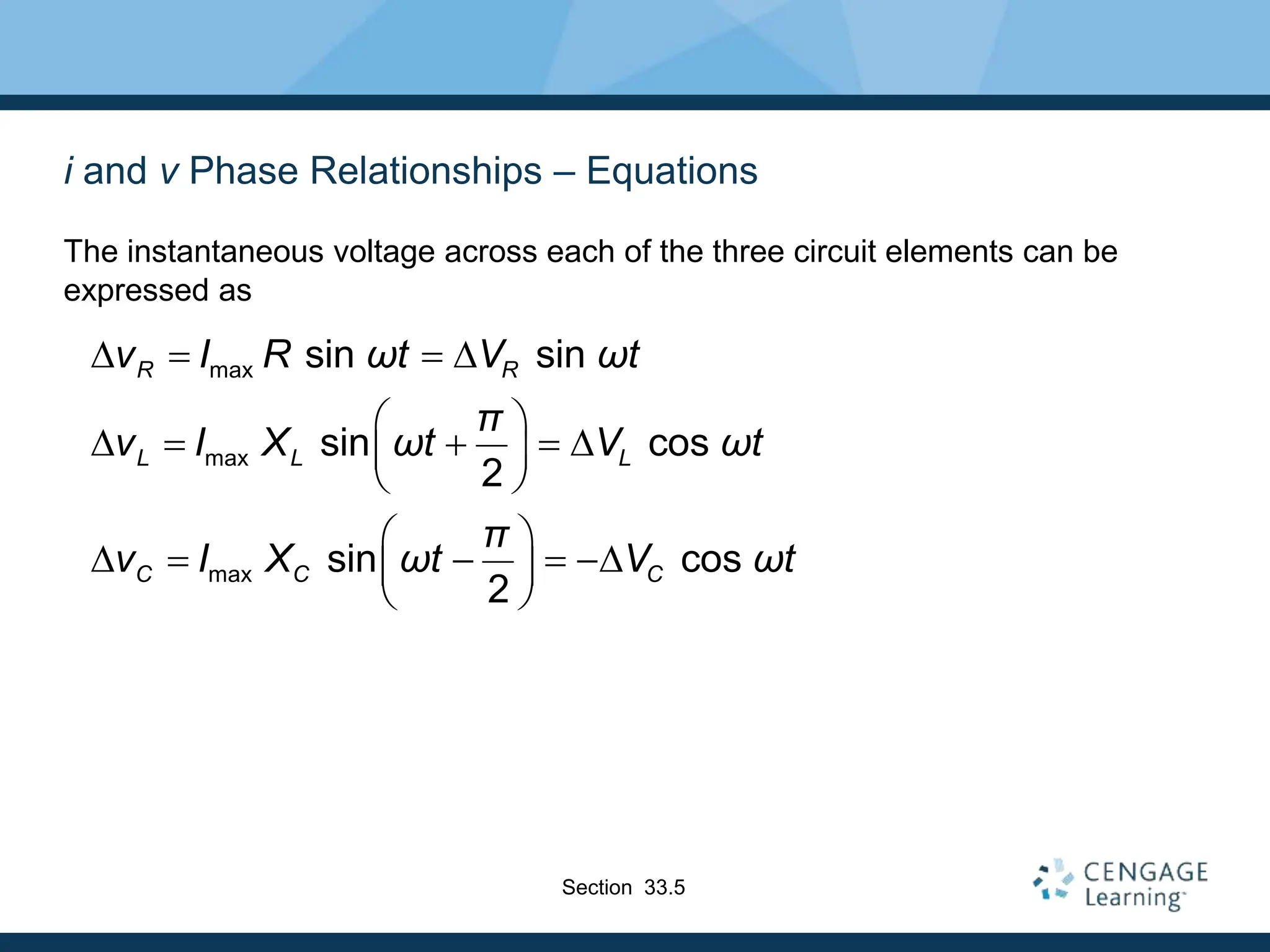 i and v Phase Relationships – Equations

The instantaneous voltage across each of the three circuit elements can be expressed as

$\Delta v_R = I_{\max} R \sin \omega t = \Delta V_R \sin \omega t$

$\Delta v_L = I_{\max} X_L \sin\left(\omega t + \frac{\pi}{2}\right) = \Delta V_L \cos \omega t$

$\Delta v_C = I_{\max} X_C \sin\left(\omega t - \frac{\pi}{2}\right) = -\Delta V_C \cos \omega t$

Section 33.5

CENGAGE Learning